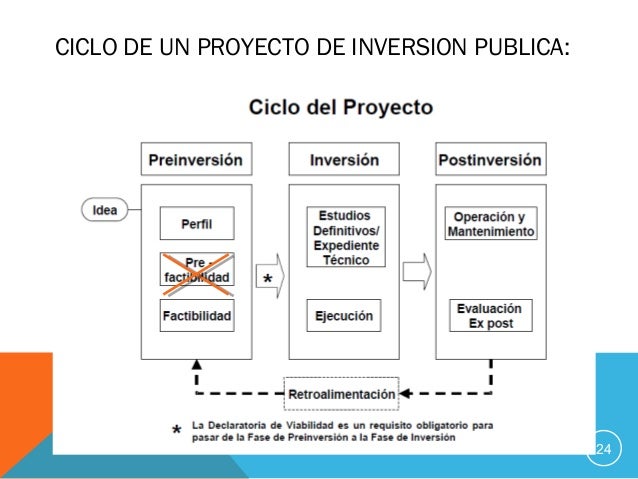 CICLO DE UN PROYECTO DE INVERSION PUBLICA:

Ciclo del Proyecto

Preinversión

Inversión

Postinversión

Idea

Perfil

Pre - factibilidad

Factibilidad

*

Estudios Definitivos/ Expediente Técnico

Ejecución

Operación y Mantenimiento

Evaluación Ex post

Retroalimentación

* La Declaratoria de Viabilidad es un requisito obligatorio para pasar de la Fase de Preinversión a la Fase de Inversión

24